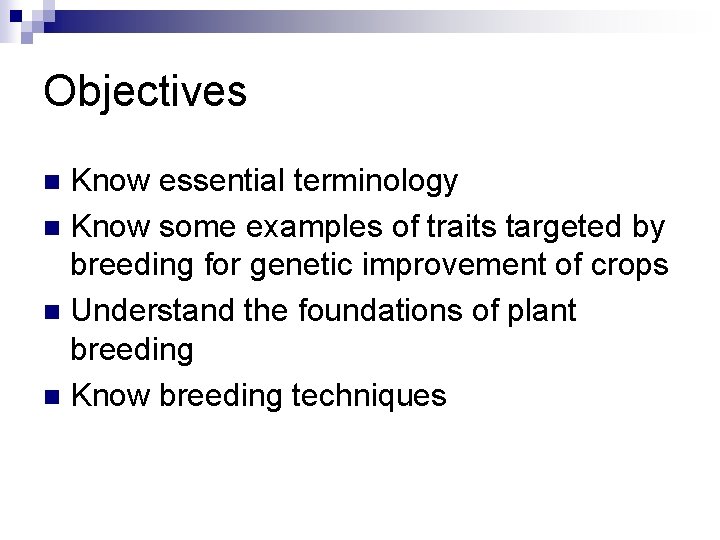 Objectives

Know essential terminology

Know some examples of traits targeted by breeding for genetic improvement of crops

Understand the foundations of plant breeding

Know breeding techniques